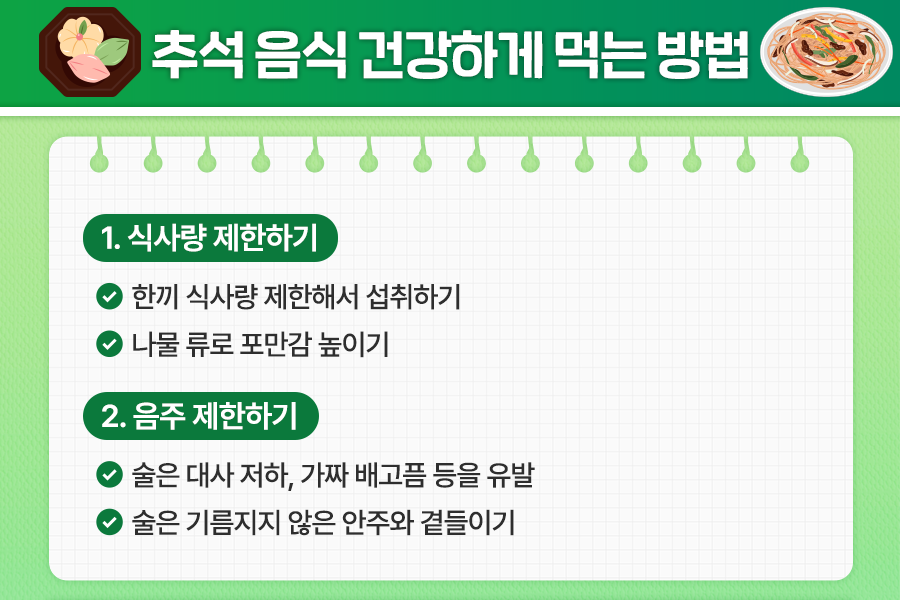 추석 음식 건강하게 먹는 방법

1. 식사량 제한하기

한끼 식사량 제한해서 섭취하기

나물 류로 포만감 높이기

2. 음주 제한하기

술은 대사 저하, 가짜 배고픔 등을 유발

술은 기름지지 않은 안주와 곁들이기